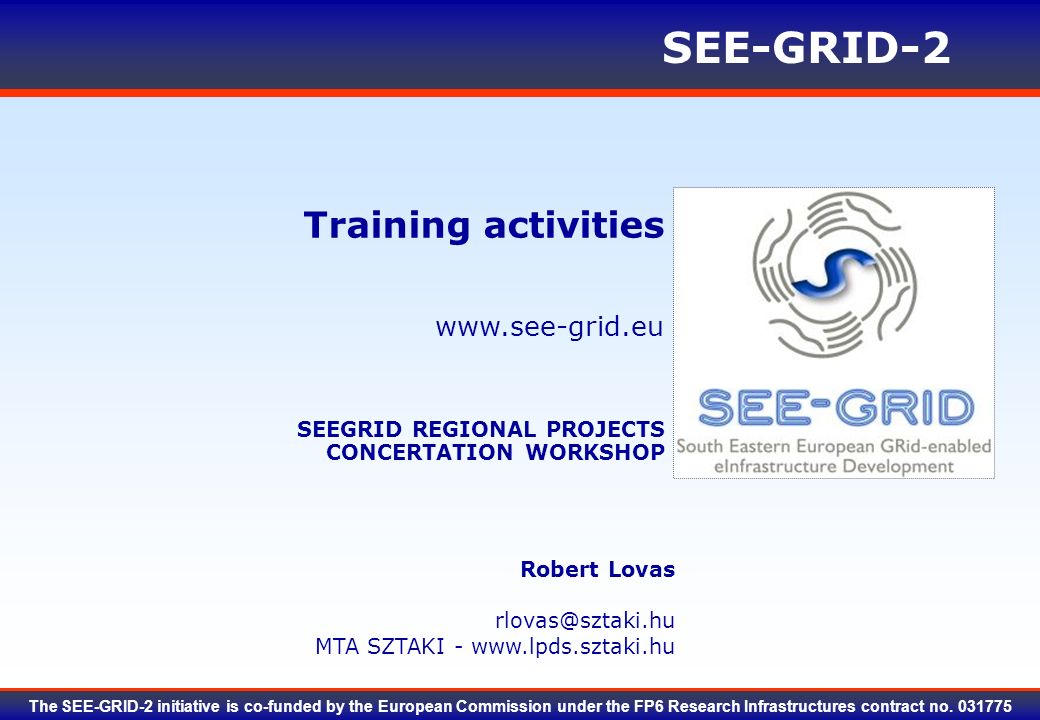 SEE-GRID-2

Training activities

www.see-grid.eu

SEEGRID REGIONAL PROJECTS CONCERTATION WORKSHOP

SEE-GRID
South Eastern European GRid-enabled eInfrastructure Development

Robert Lovas

rlovas@sztaki.hu
MTA SZTAKI - www.lpds.sztaki.hu

The SEE-GRID-2 initiative is co-funded by the European Commission under the FP6 Research Infrastructures contract no. 031775